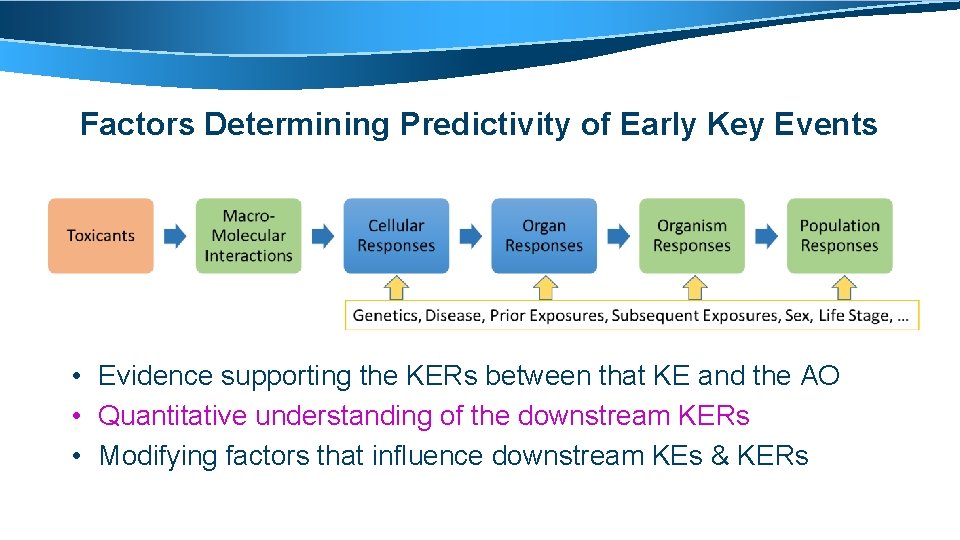 Factors Determining Predictivity of Early Key Events

Toxicants

Macro-Molecular Interactions

Cellular Responses

Organ Responses

Organism Responses

Population Responses

Genetics, Disease, Prior Exposures, Subsequent Exposures, Sex, Life Stage, …

• Evidence supporting the KERs between that KE and the AO
• Quantitative understanding of the downstream KERs
• Modifying factors that influence downstream KEs & KERs